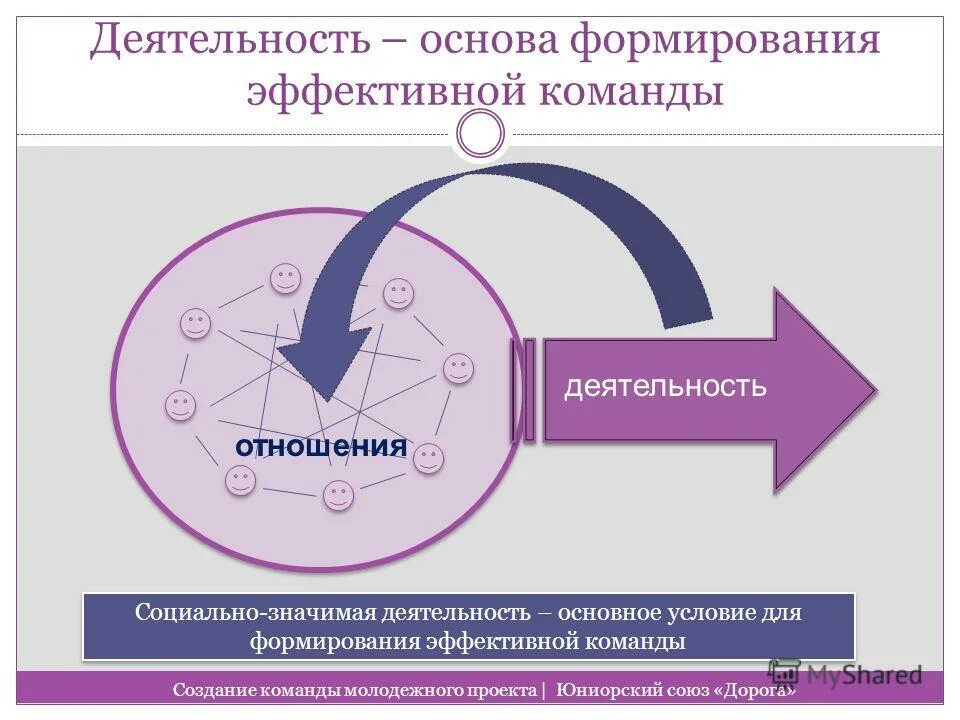 Деятельность – основа формирования эффективной команды

отношения

деятельность

Социально-значимая деятельность – основное условие для формирования эффективной команды

Создание команды молодежного проекта | Юниорский союз «Дорога»

MyShared